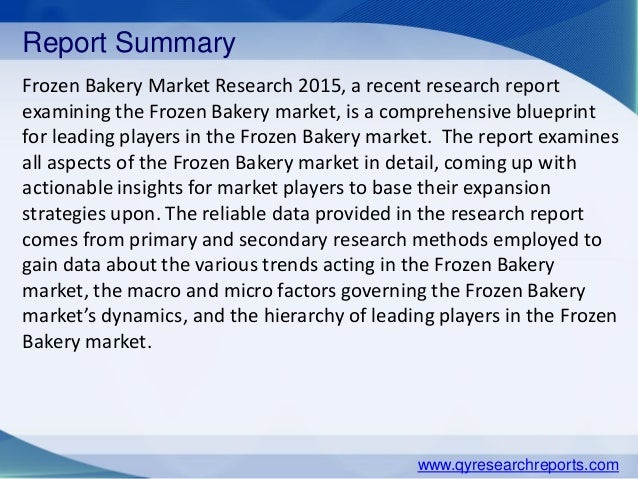 Report Summary

Frozen Bakery Market Research 2015, a recent research report examining the Frozen Bakery market, is a comprehensive blueprint for leading players in the Frozen Bakery market. The report examines all aspects of the Frozen Bakery market in detail, coming up with actionable insights for market players to base their expansion strategies upon. The reliable data provided in the research report comes from primary and secondary research methods employed to gain data about the various trends acting in the Frozen Bakery market, the macro and micro factors governing the Frozen Bakery market's dynamics, and the hierarchy of leading players in the Frozen Bakery market.

www.qyresearchreports.com